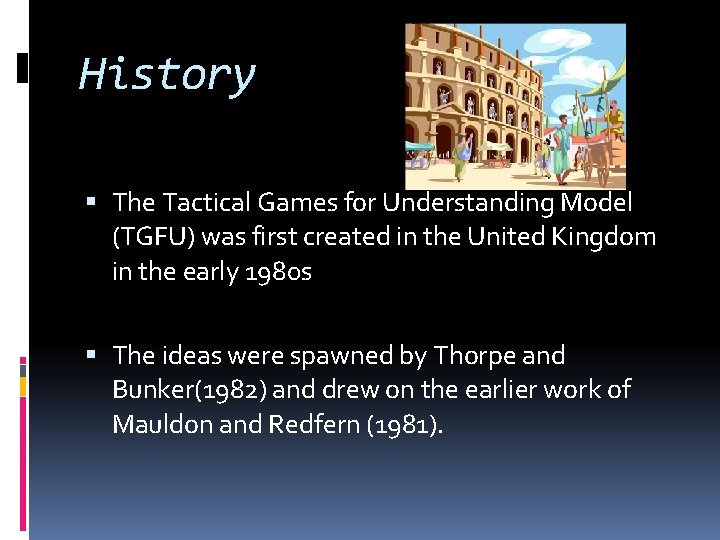 History

▪ The Tactical Games for Understanding Model (TGFU) was first created in the United Kingdom in the early 1980s

▪ The ideas were spawned by Thorpe and Bunker(1982) and drew on the earlier work of Mauldon and Redfern (1981).